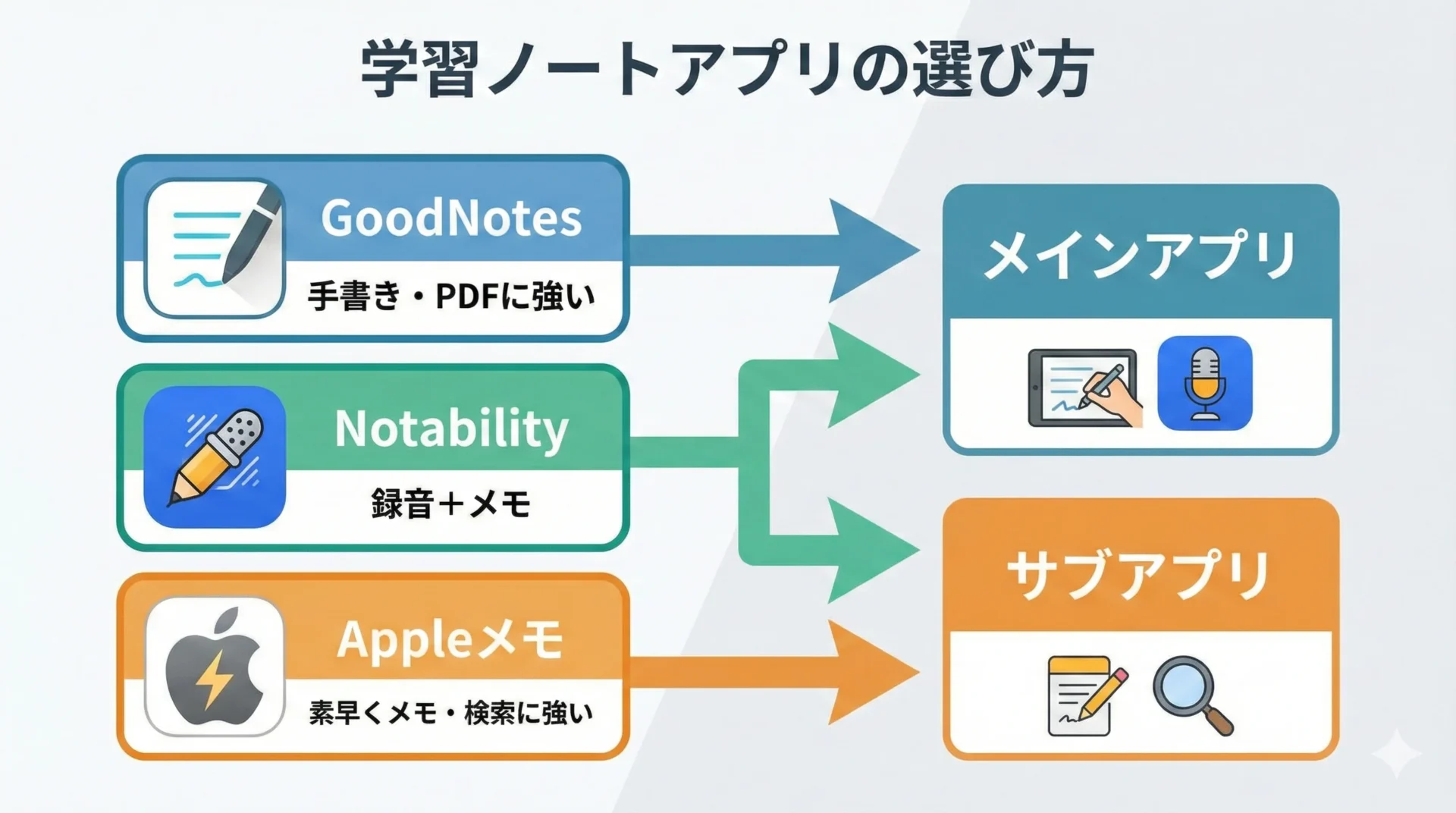 学習ノートアプリの選び方

GoodNotes
手書き・PDFに強い

Notability
録音＋メモ

Appleメモ
素早くメモ・検索に強い

メインアプリ

サブアプリ